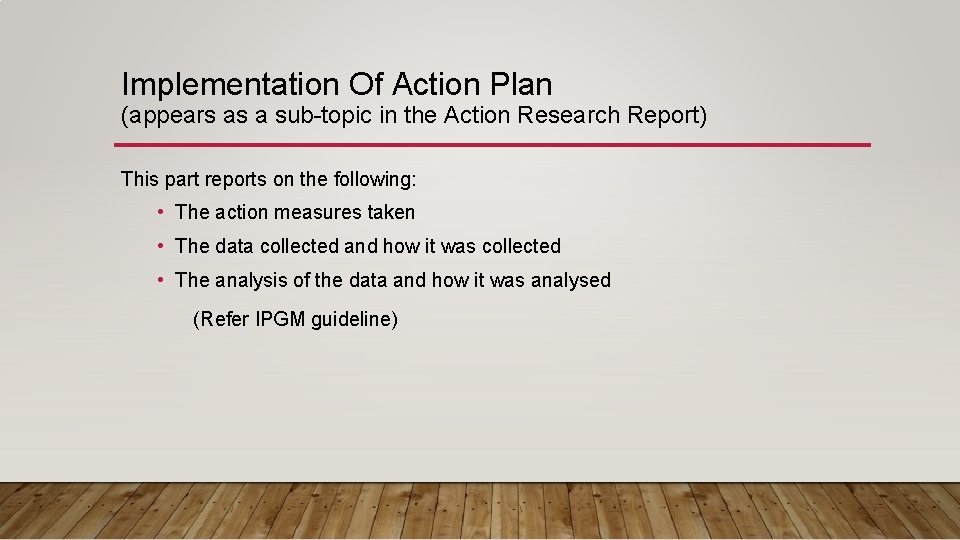 Implementation Of Action Plan
(appears as a sub-topic in the Action Research Report)

This part reports on the following:

• The action measures taken
• The data collected and how it was collected
• The analysis of the data and how it was analysed

(Refer IPGM guideline)